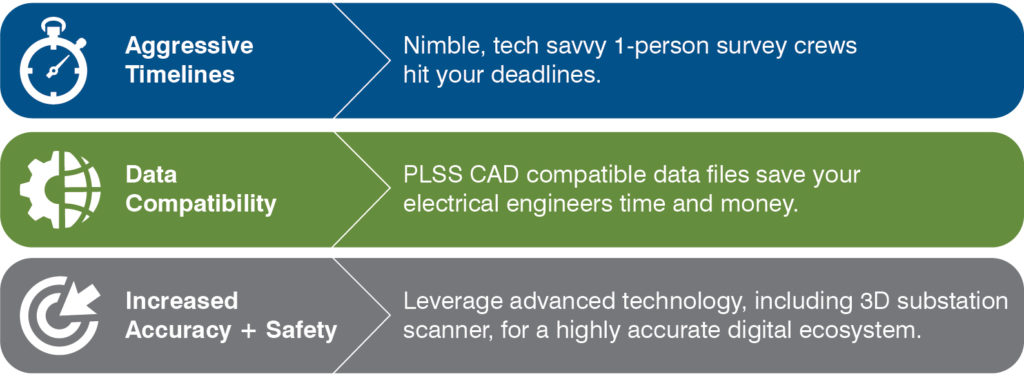 Aggressive Timelines

Nimble, tech savvy 1-person survey crews hit your deadlines.

Data Compatibility

PLSS CAD compatible data files save your electrical engineers time and money.

Increased Accuracy + Safety

Leverage advanced technology, including 3D substation scanner, for a highly accurate digital ecosystem.